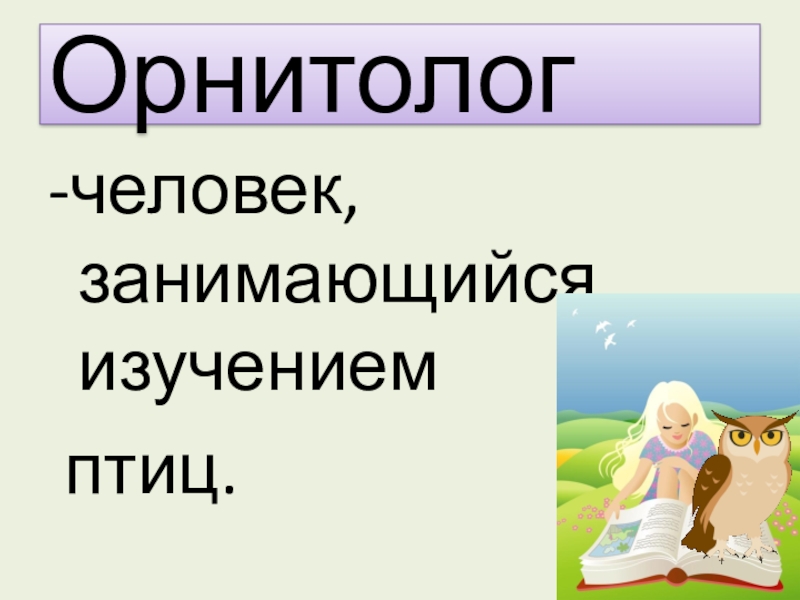 Орнитолог

-человек, занимающийся изучением

птиц.